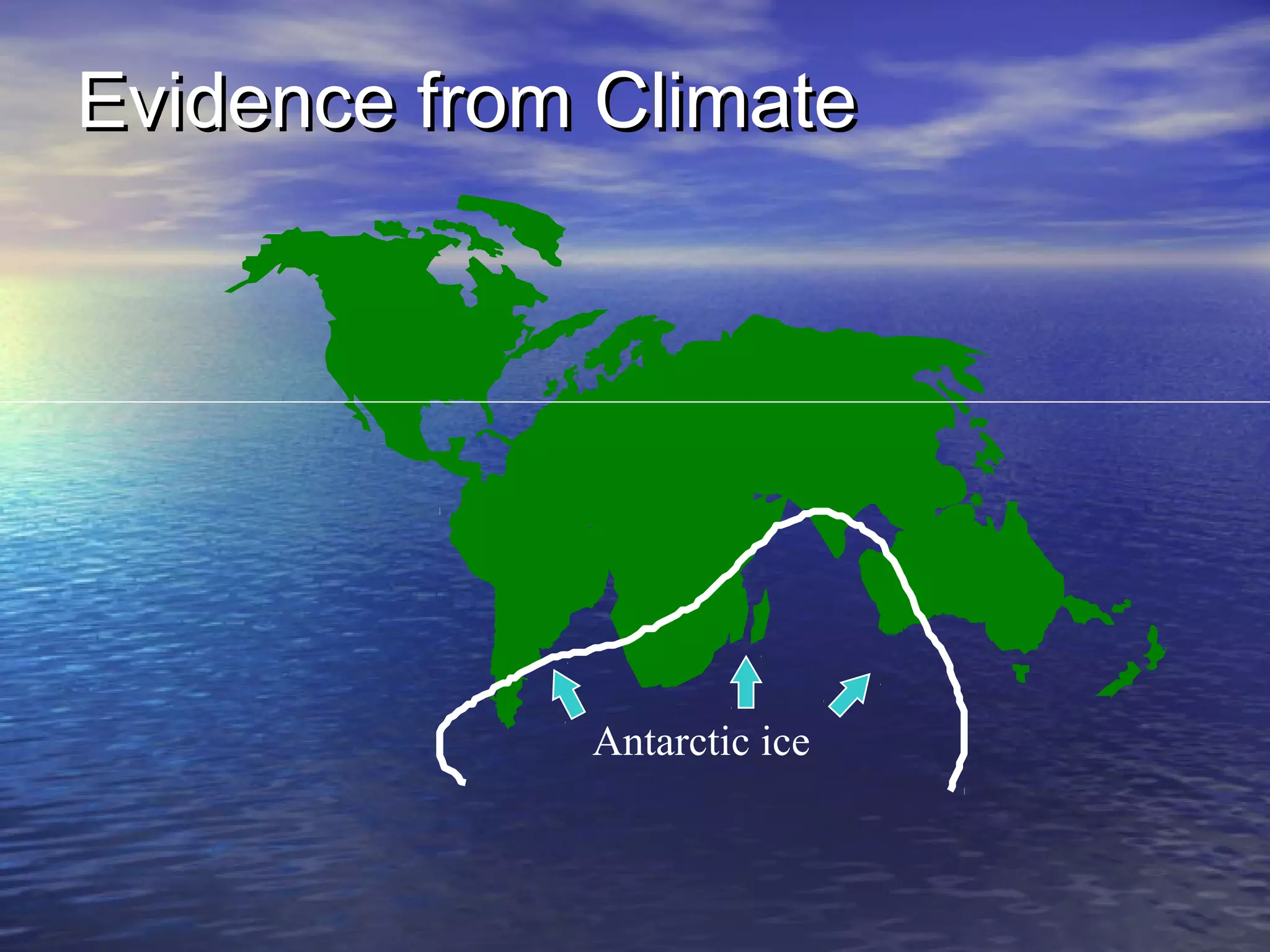 Evidence from Climate

Antarctic ice